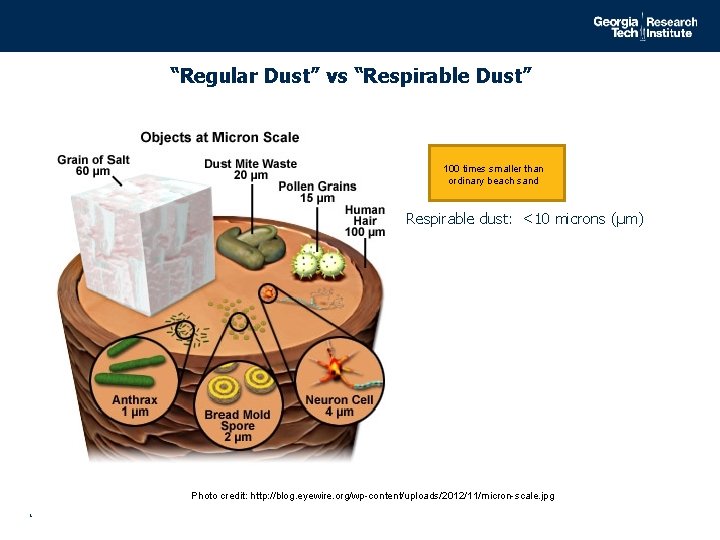 Georgia Tech Research Institute

"Regular Dust" vs "Respirable Dust"

Objects at Micron Scale

Grain of Salt 60 µm

Dust Mite Waste 20 µm

Pollen Grains 15 µm

Human Hair 100 µm

Anthrax 1 µm

Bread Mold Spore 2 µm

Neuron Cell 4 µm

100 times smaller than ordinary beach sand

Respirable dust: <10 microns (µm)

Photo credit: http://blog.eyewire.org/wp-content/uploads/2012/11/micron-scale.jpg